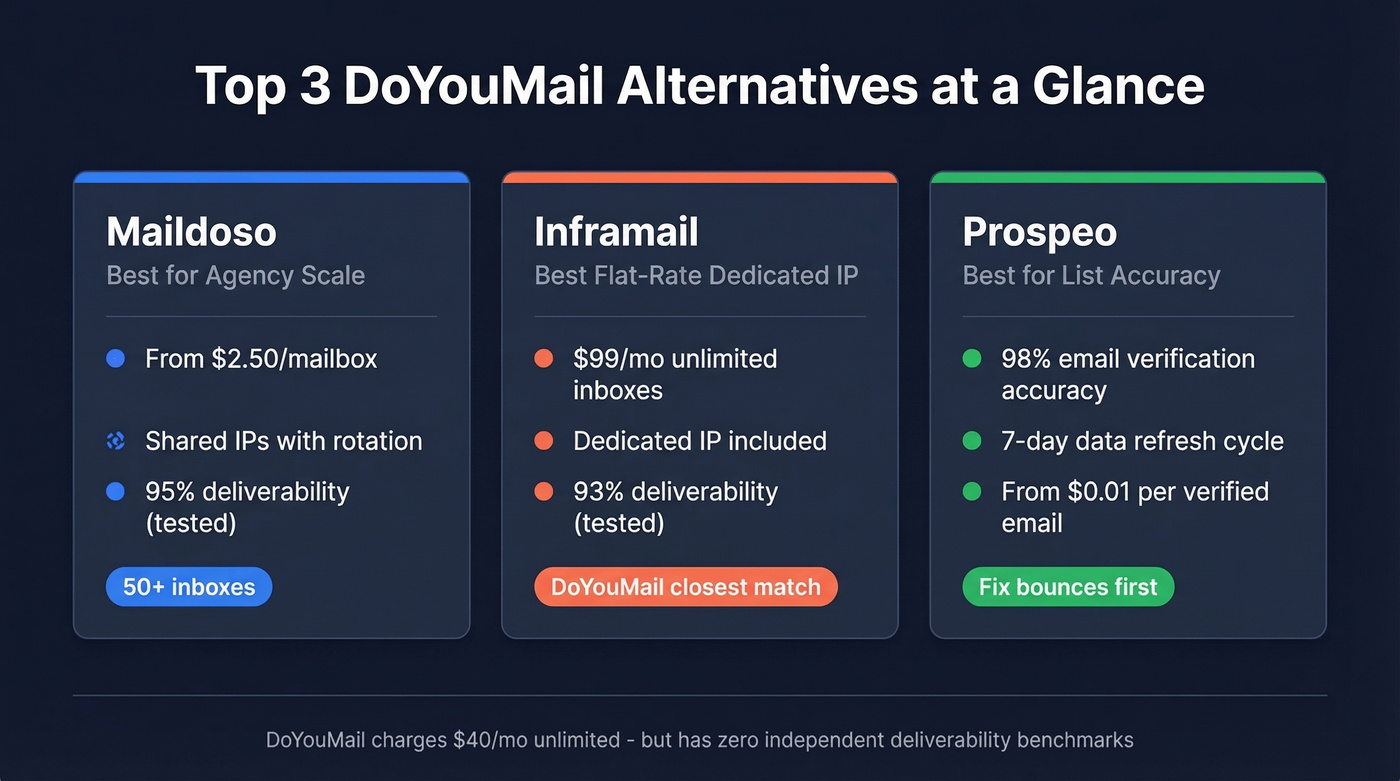 Top 3 DoYouMail Alternatives at a Glance

Maildoso
Best for Agency Scale

From \$2.50/mailbox

Shared IPs with rotation

95% deliverability (tested)

50+ inboxes

Inframail
Best Flat-Rate Dedicated IP

\$99/mo unlimited inboxes

Dedicated IP included

93% deliverability (tested)

DoYouMail closest match

Prospeo
Best for List Accuracy

98% email verification accuracy

7-day data refresh cycle

From \$0.01 per verified email

Fix bounces first

DoYouMail charges \$40/mo unlimited - but has zero independent deliverability benchmarks